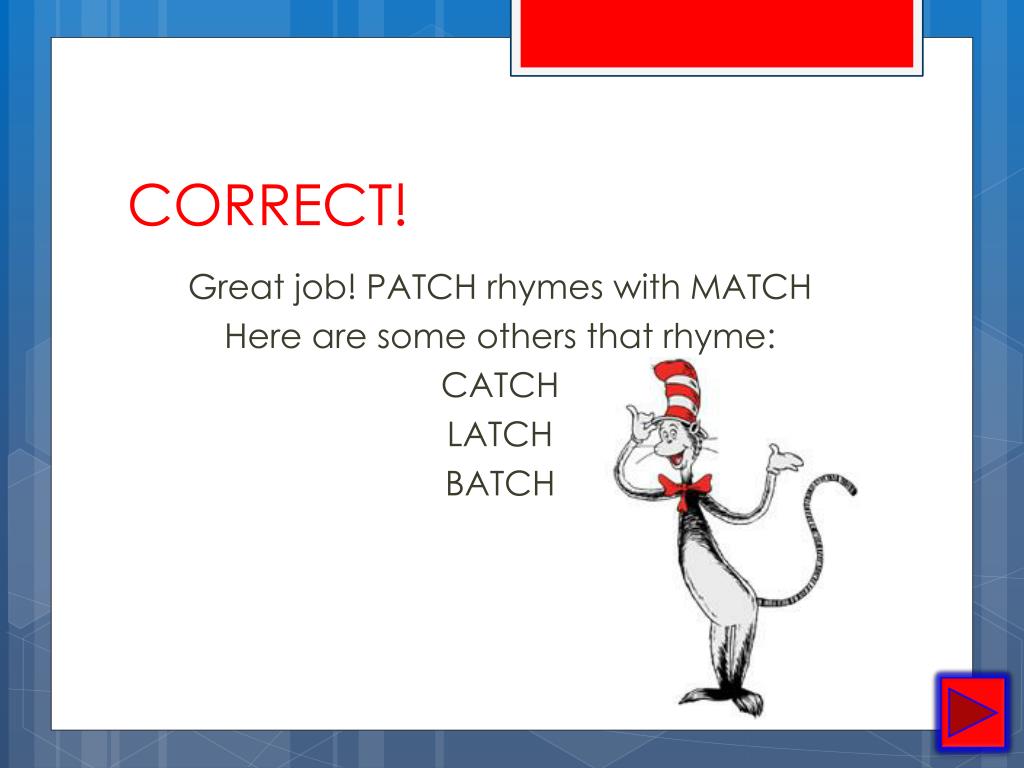 CORRECT!

Great job! PATCH rhymes with MATCH
Here are some others that rhyme:
CATCH
LATCH
BATCH